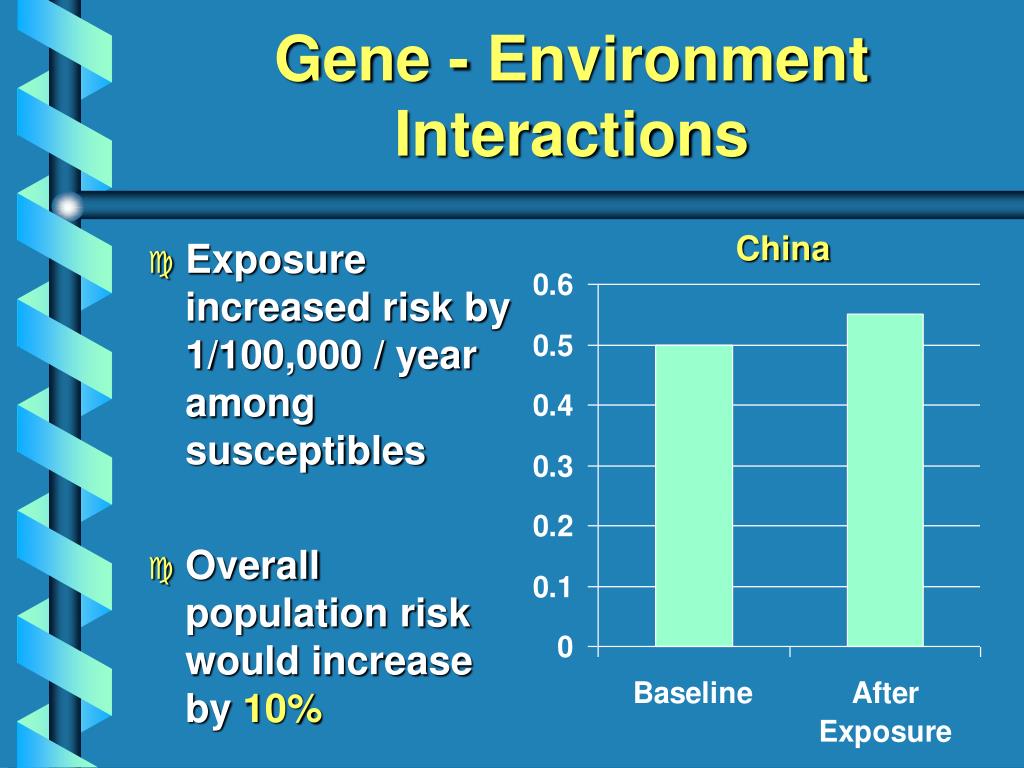 Gene - Environment Interactions

Exposure increased risk by 1/100,000 / year among susceptibles

Overall population risk would increase by 10%

China

0.6
0.5
0.4
0.3
0.2
0.1
0

Baseline
After Exposure